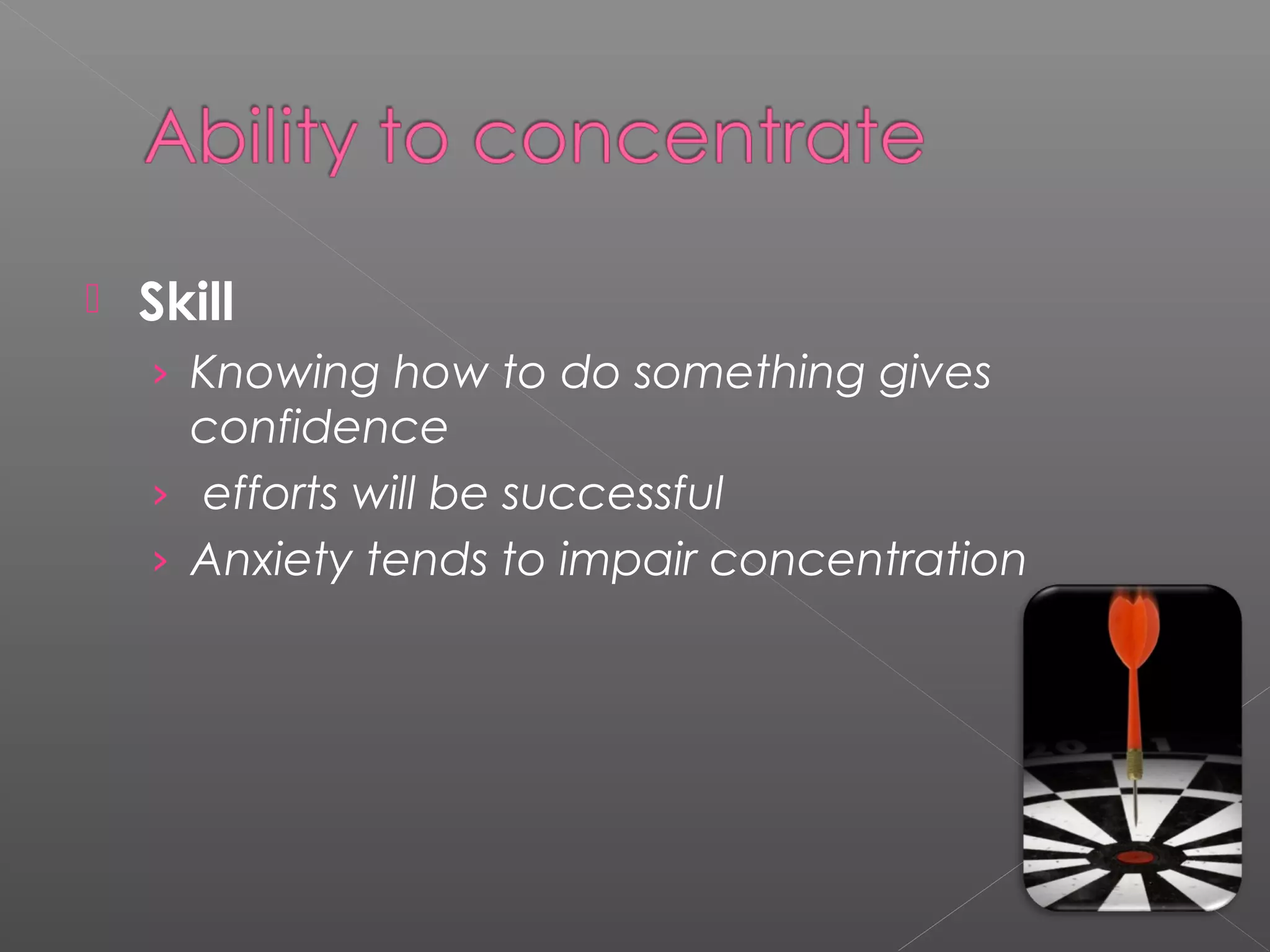 Ability to concentrate

Skill

› Knowing how to do something gives confidence

› efforts will be successful

› Anxiety tends to impair concentration